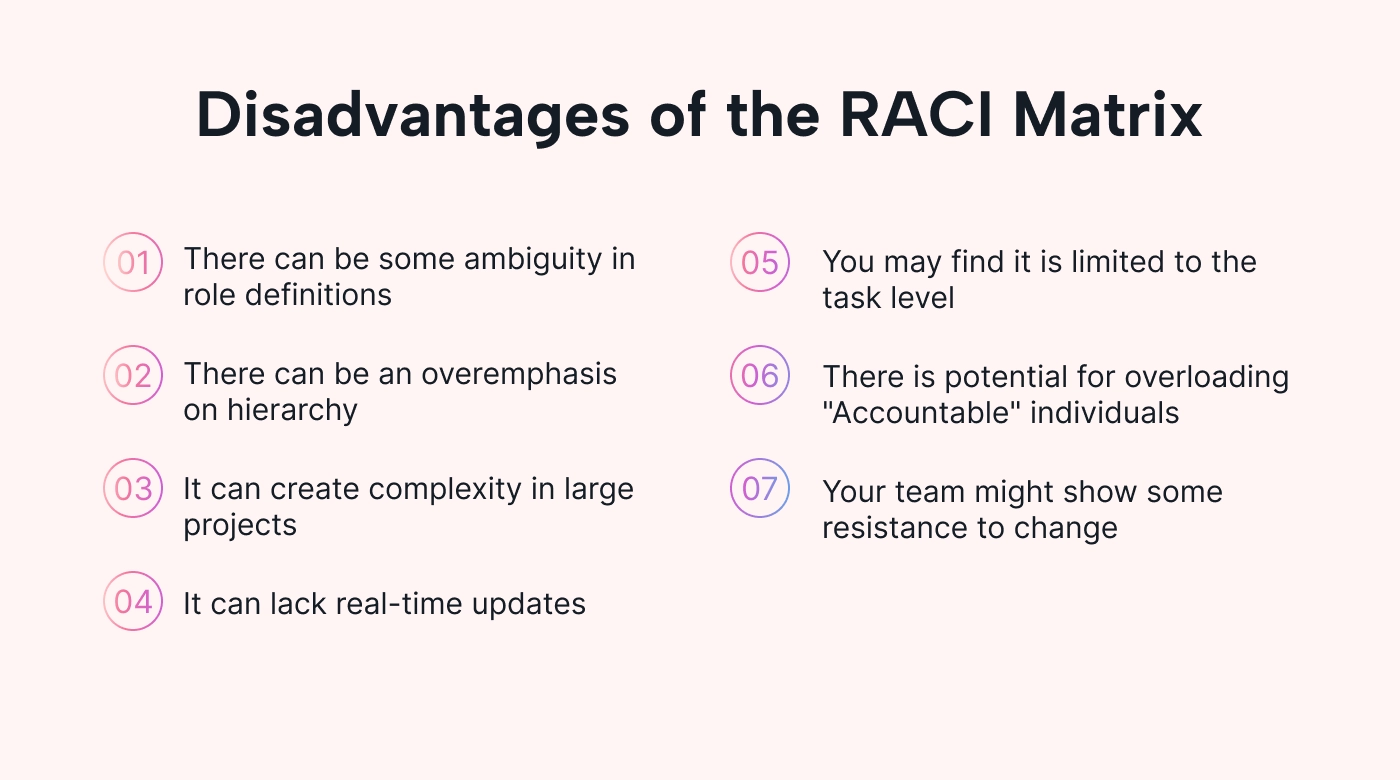 Disadvantages of the RACI Matrix

01 There can be some ambiguity in role definitions

02 There can be an overemphasis on hierarchy

03 It can create complexity in large projects

04 It can lack real-time updates

05 You may find it is limited to the task level

06 There is potential for overloading "Accountable" individuals

07 Your team might show some resistance to change